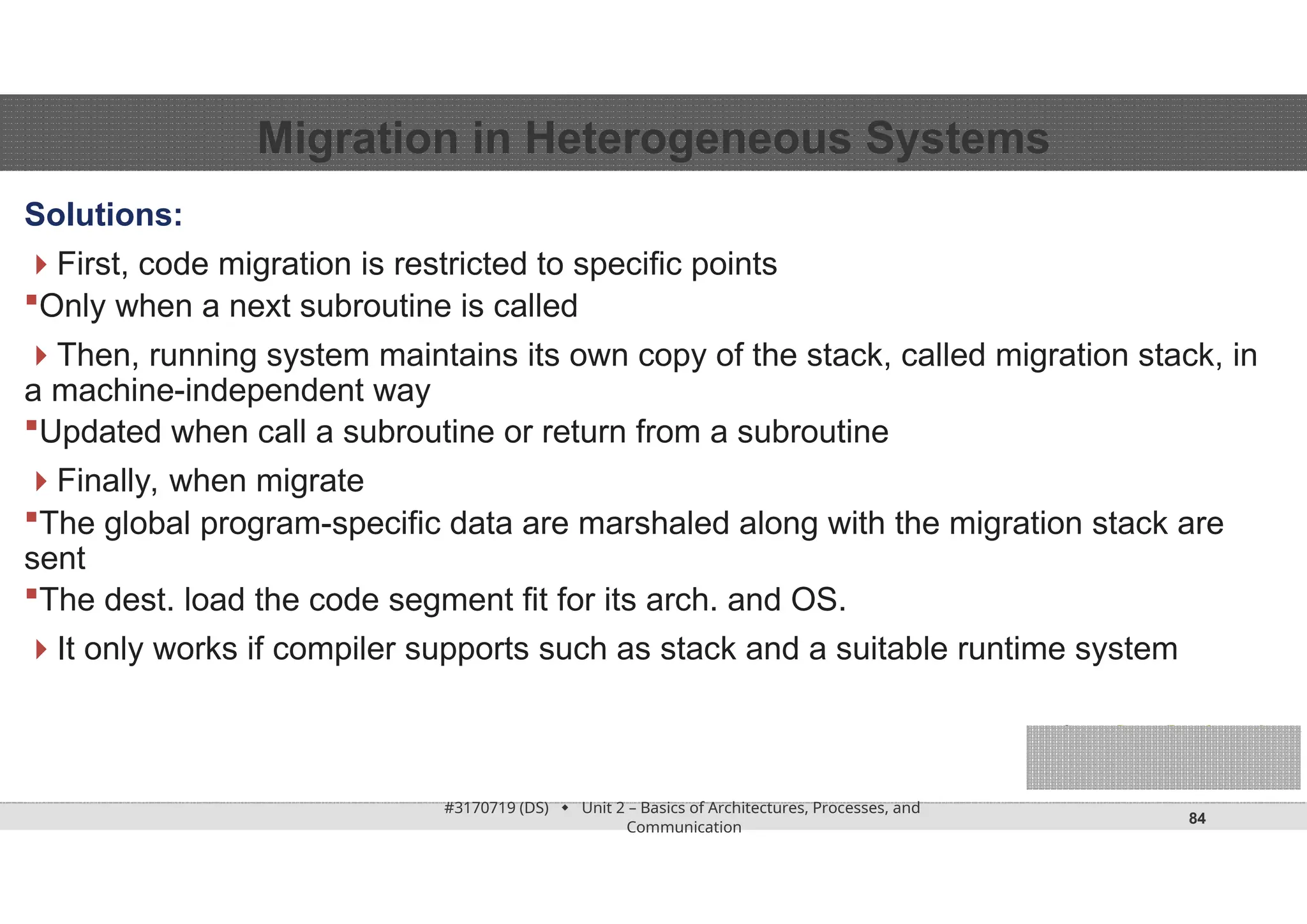 Migration in Heterogeneous Systems

Solutions:

First, code migration is restricted to specific points

Only when a next subroutine is called

Then, running system maintains its own copy of the stack, called migration stack, in a machine-independent way

Updated when call a subroutine or return from a subroutine

Finally, when migrate

The global program-specific data are marshaled along with the migration stack are sent

The dest. load the code segment fit for its arch. and OS.

It only works if compiler supports such as stack and a suitable runtime system

#3170719 (DS) ◆ Unit 2 – Basics of Architectures, Processes, and Communication

84